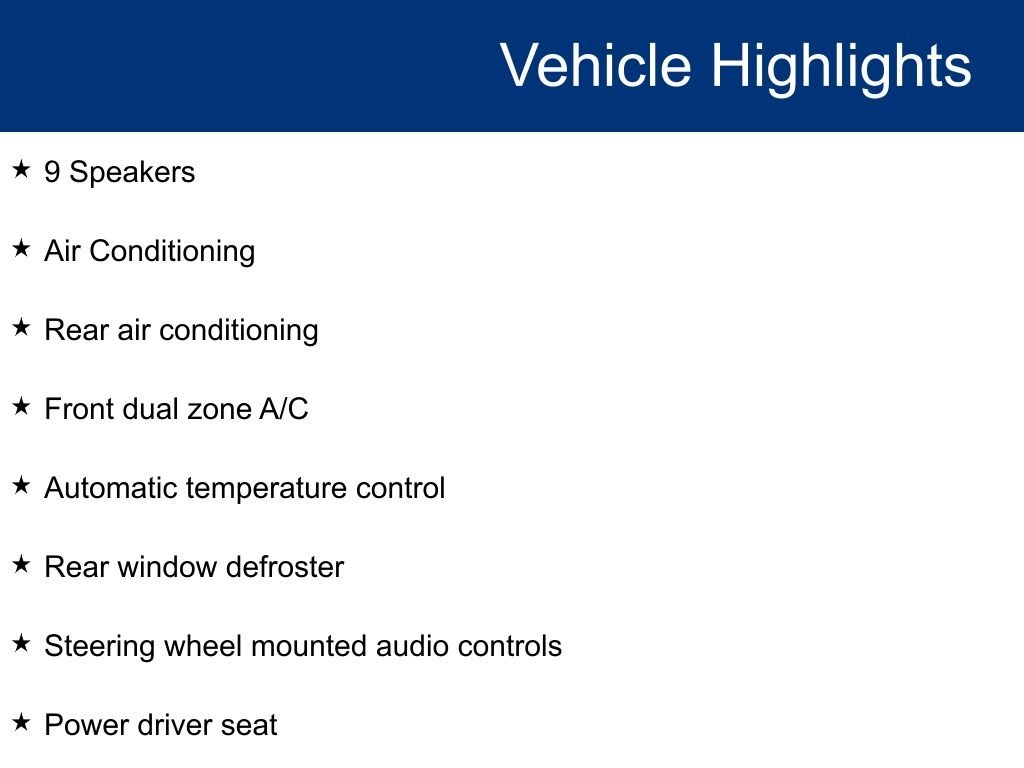 Vehicle Highlights

★ 9 Speakers

★ Air Conditioning

★ Rear air conditioning

★ Front dual zone A/C

★ Automatic temperature control

★ Rear window defroster

★ Steering wheel mounted audio controls

★ Power driver seat